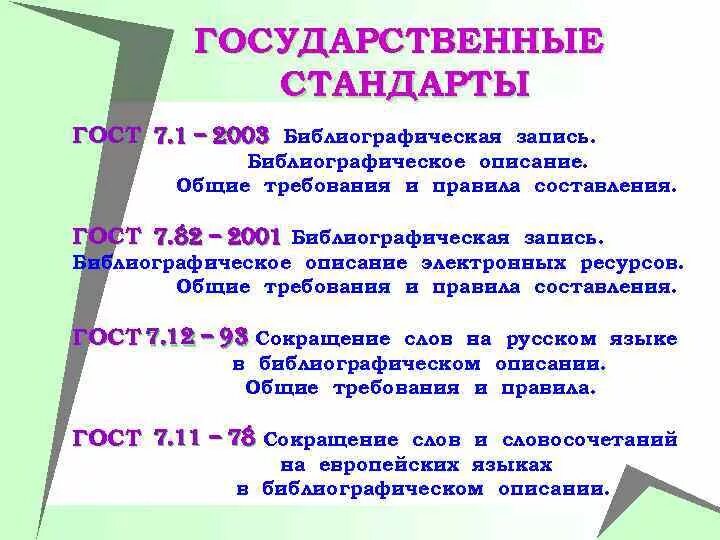 ГОСУДАРСТВЕННЫЕ СТАНДАРТЫ

ГОСТ 7.1 – 2003 Библиографическая запись. Библиографическое описание. Общие требования и правила составления.

ГОСТ 7.82 – 2001 Библиографическая запись. Библиографическое описание электронных ресурсов. Общие требования и правила составления.

ГОСТ 7.12 – 93 Сокращение слов на русском языке в библиографическом описании. Общие требования и правила.

ГОСТ 7.11 – 78 Сокращение слов и словосочетаний на европейских языках в библиографическом описании.